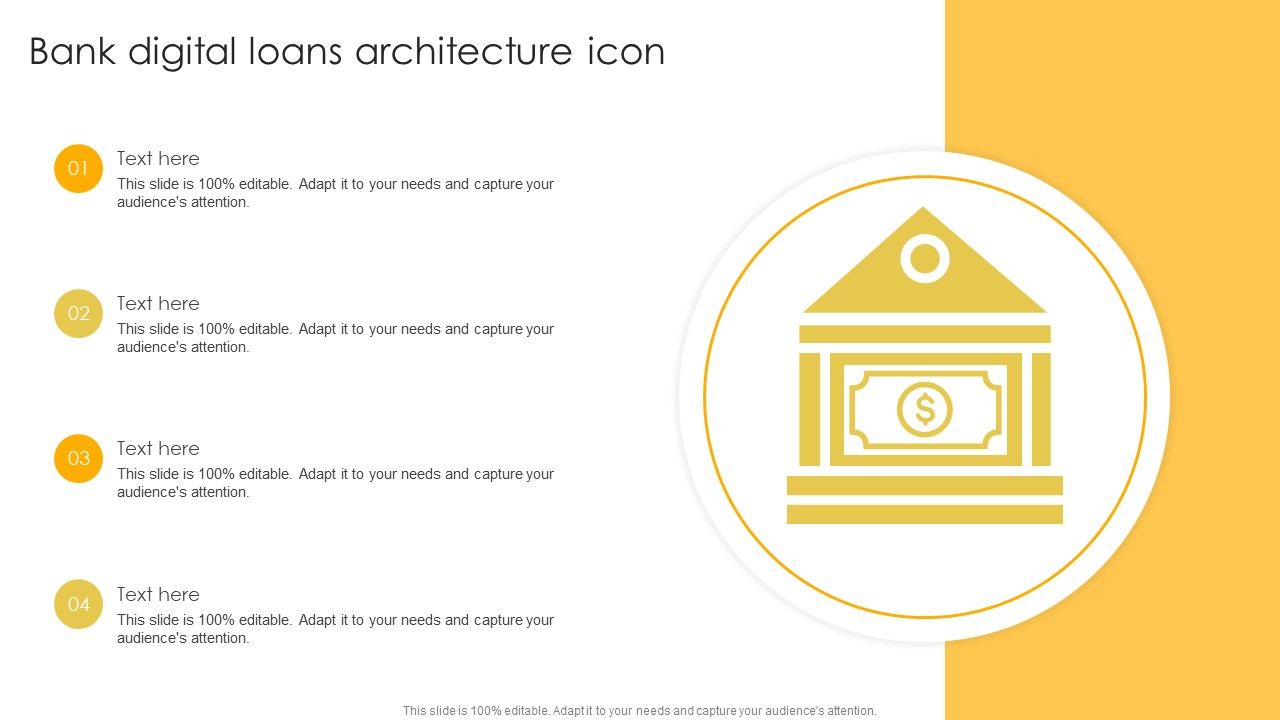 Bank digital loans architecture icon

01
Text here
This slide is 100% editable. Adapt it to your needs and capture your audience's attention.

02
Text here
This slide is 100% editable. Adapt it to your needs and capture your audience's attention.

03
Text here
This slide is 100% editable. Adapt it to your needs and capture your audience's attention.

04
Text here
This slide is 100% editable. Adapt it to your needs and capture your audience's attention.

$

This slide is 100% editable. Adapt it to your needs and capture your audience's attention.